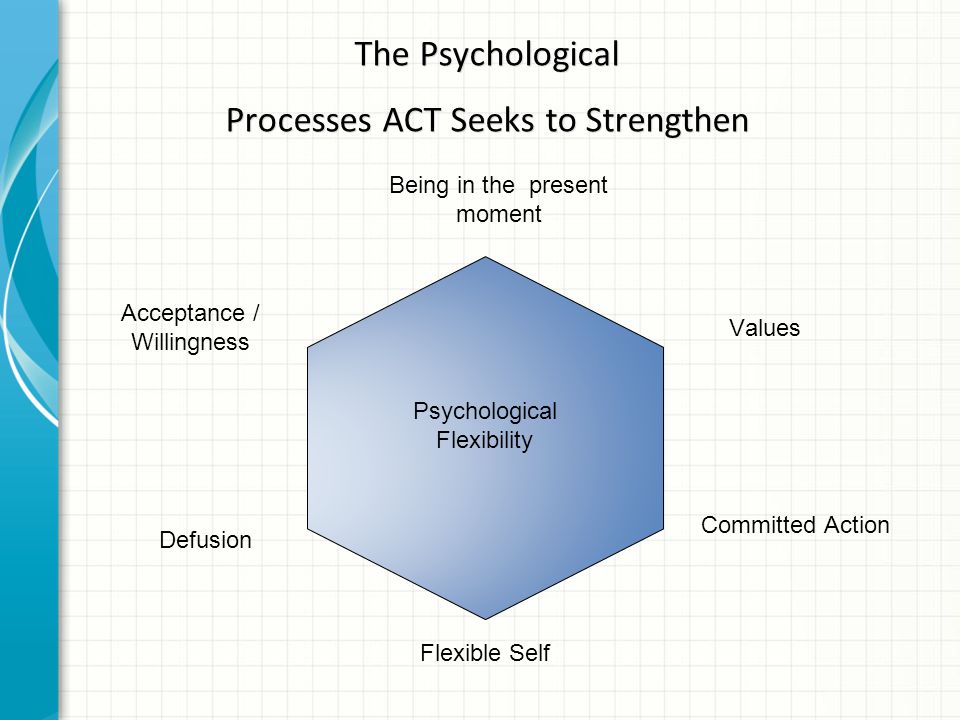 The Psychological

Processes ACT Seeks to Strengthen

Being in the present moment

Acceptance / Willingness

Values

Psychological Flexibility

Defusion

Committed Action

Flexible Self